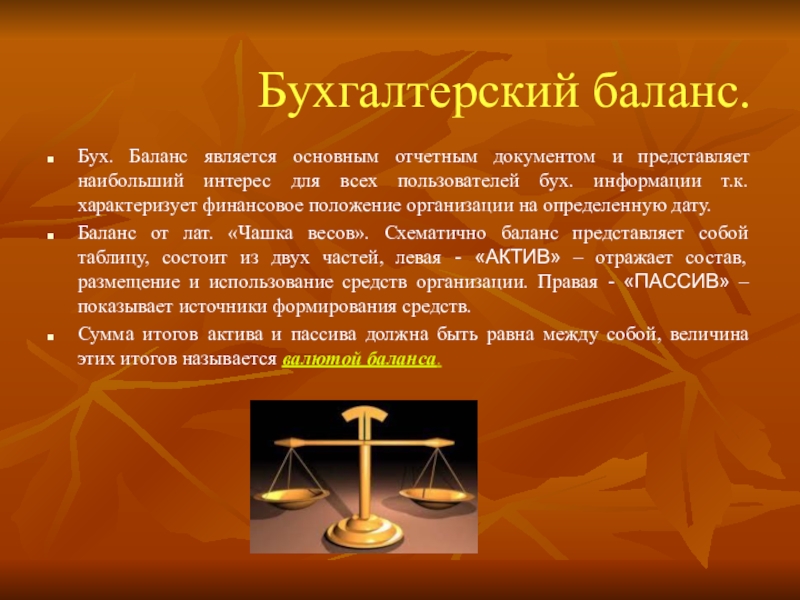 Бухгалтерский баланс.

Бух. Баланс является основным отчетным документом и представляет наибольший интерес для всех пользователей бух. информации т.к. характеризует финансовое положение организации на определенную дату.

Баланс от лат. «Чашка весов». Схематично баланс представляет собой таблицу, состоит из двух частей, левая - «АКТИВ» – отражает состав, размещение и использование средств организации. Правая - «ПАССИВ» – показывает источники формирования средств.

Сумма итогов актива и пассива должна быть равна между собой, величина этих итогов называется валютой баланса.